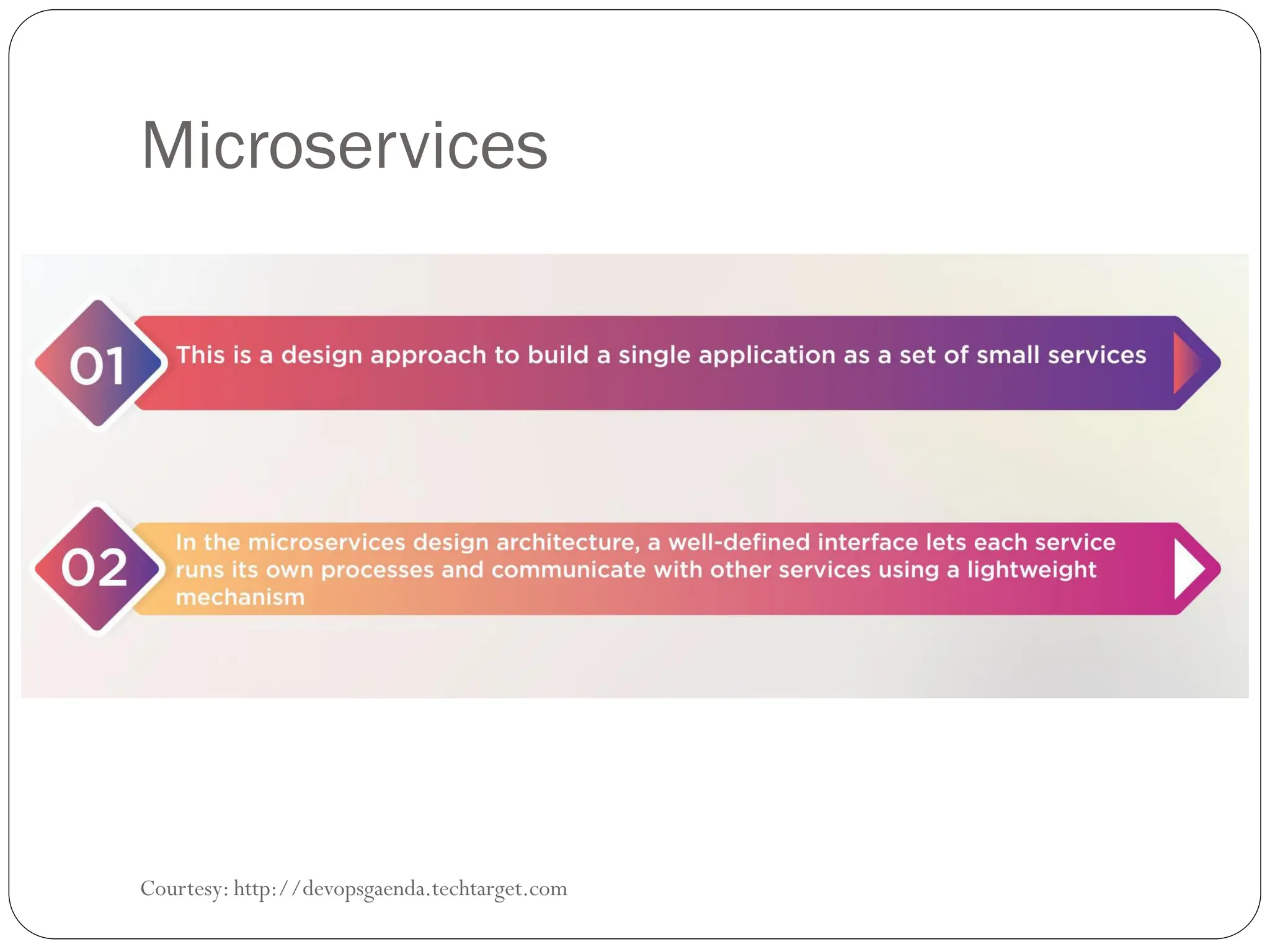 Microservices

01 This is a design approach to build a single application as a set of small services

02 In the microservices design architecture, a well-defined interface lets each service runs its own processes and communicate with other services using a lightweight mechanism

Courtesy: http://devopsgaenda.techtarget.com